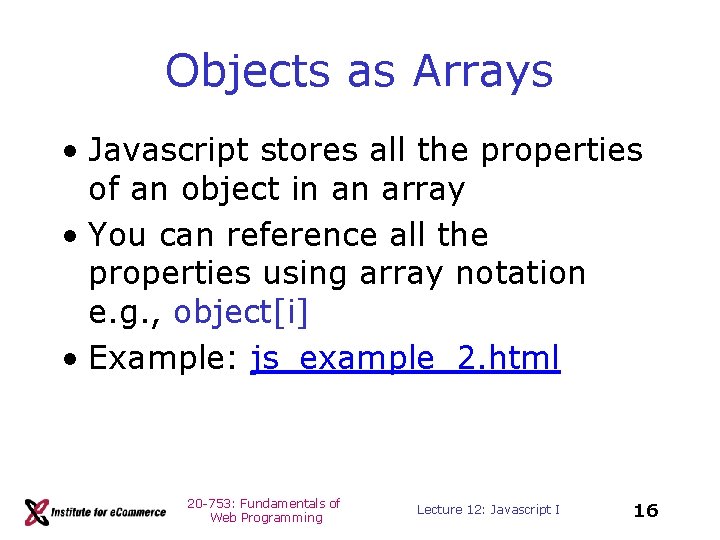 Objects as Arrays

• Javascript stores all the properties of an object in an array

• You can reference all the properties using array notation e.g., object[i]

• Example: js_example_2.html

Institute for eCommerce

20-753: Fundamentals of Web Programming

Lecture 12: Javascript I

16